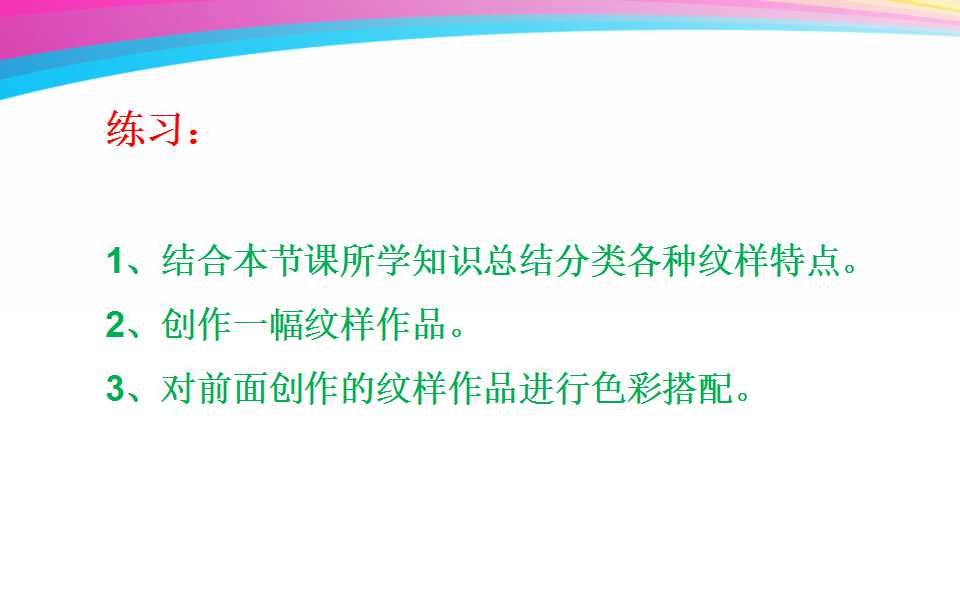 练习：

1、结合本节课所学知识总结分类各种纹样特点。

2、创作一幅纹样作品。

3、对前面创作的纹样作品进行色彩搭配。